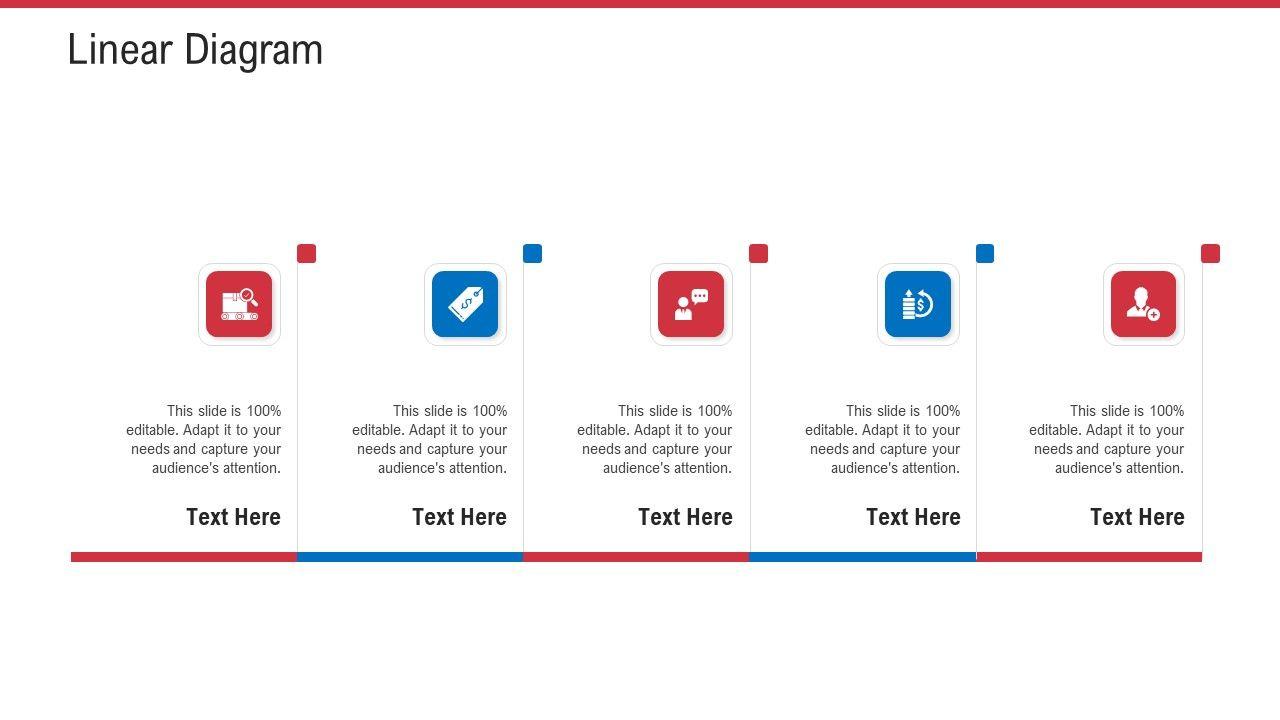 Linear Diagram

This slide is 100% editable. Adapt it to your needs and capture your audience's attention.

Text Here

This slide is 100% editable. Adapt it to your needs and capture your audience's attention.

Text Here

This slide is 100% editable. Adapt it to your needs and capture your audience's attention.

Text Here

This slide is 100% editable. Adapt it to your needs and capture your audience's attention.

Text Here

This slide is 100% editable. Adapt it to your needs and capture your audience's attention.

Text Here